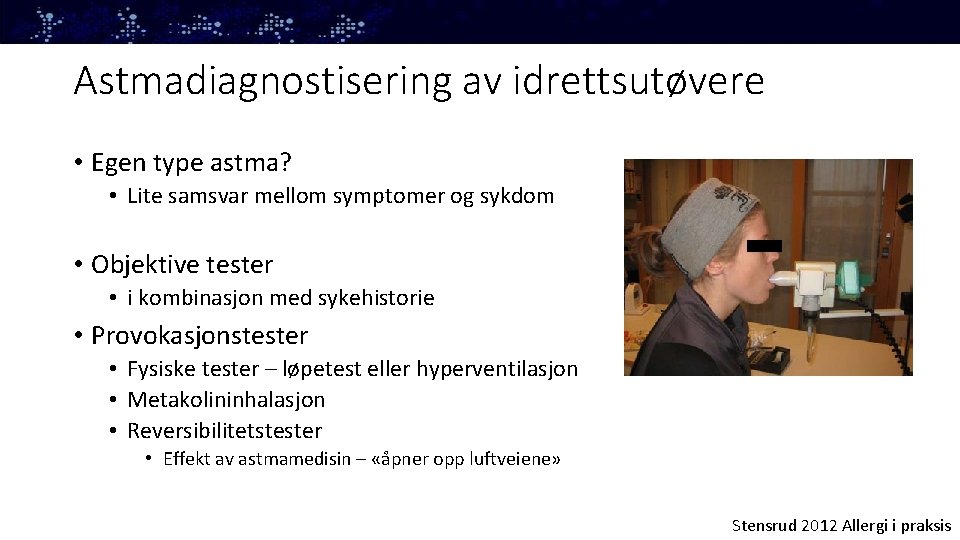 Astmadiagnostisering av idrettsutøvere

• Egen type astma?
  • Lite samsvar mellom symptomer og sykdom

• Objektive tester
  • i kombinasjon med sykehistorie
• Provokasjonstester
  • Fysiske tester – løpetest eller hyperventilasjon
  • Metakolininhalasjon
  • Reversibilitetstester
    • Effekt av astmamedisin – «åpner opp luftveiene»

Stensrud 2012 Allergi i praksis